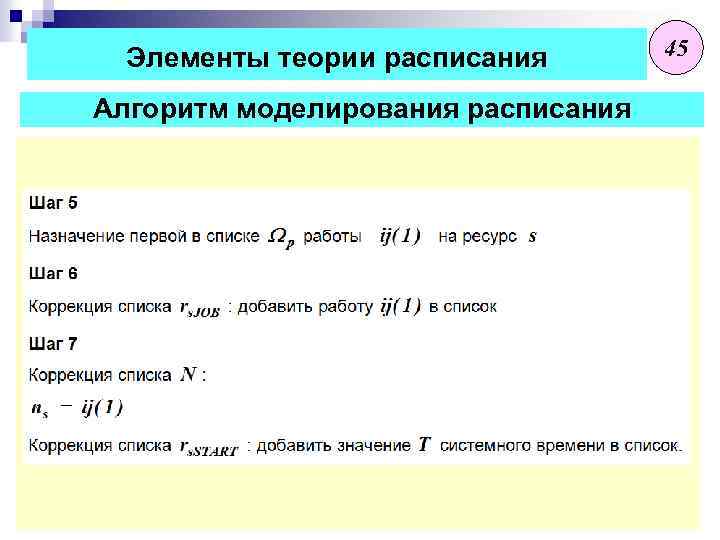 Элементы теории расписания

45

Алгоритм моделирования расписания

Шаг 5

Назначение первой в списке $\Omega_p$ работы $ij(1)$ на ресурс $s$

Шаг 6

Коррекция списка $r_{sJOB}$ : добавить работу $ij(1)$ в список

Шаг 7

Коррекция списка $N$ :

$n_s - ij(1)$

Коррекция списка $r_{sSTART}$ : добавить значение $T$ системного времени в список.